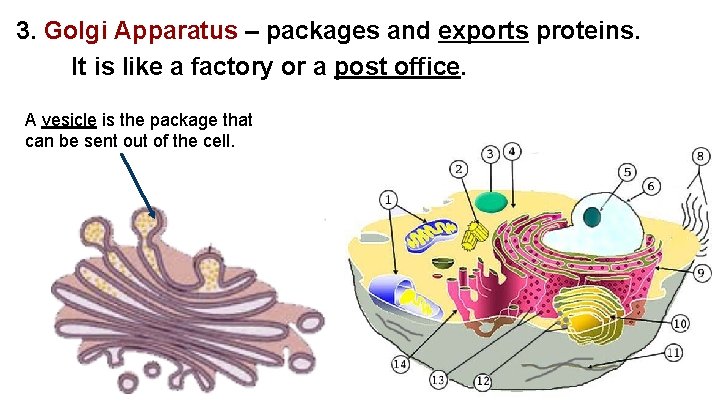 3. Golgi Apparatus – packages and exports proteins.
It is like a factory or a post office.

A vesicle is the package that can be sent out of the cell.

1
2
3
4
5
6
8
9
10
11
12
13
14